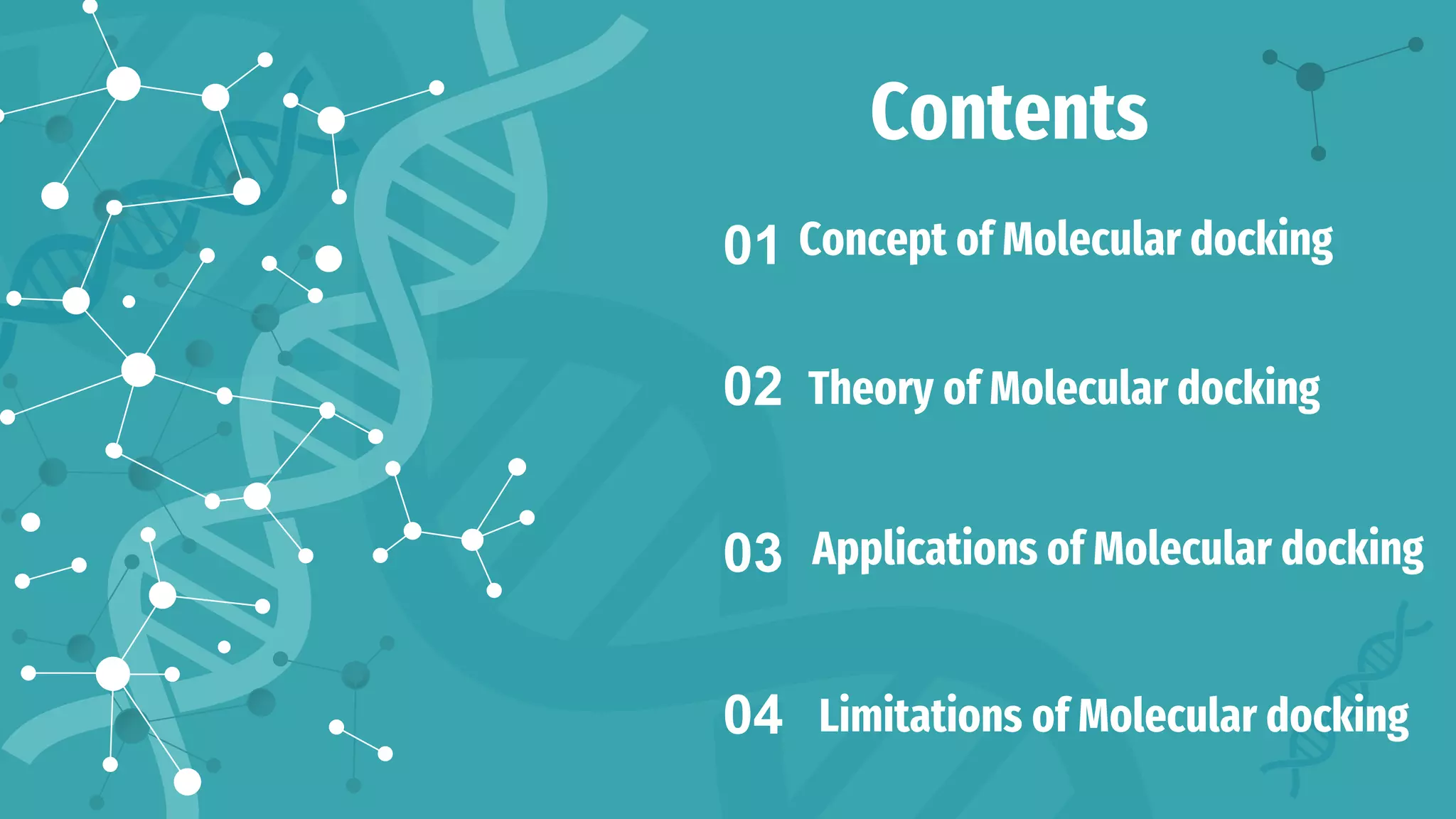 Contents

01 Concept of Molecular docking

02 Theory of Molecular docking

03 Applications of Molecular docking

04 Limitations of Molecular docking